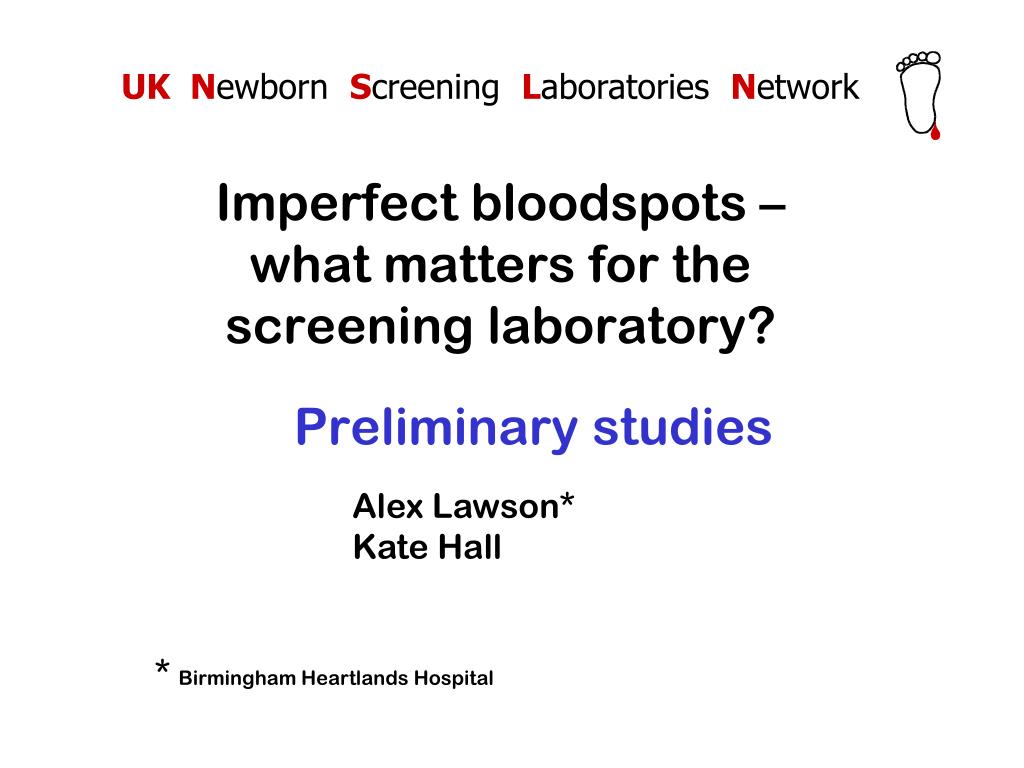 UK Newborn Screening Laboratories Network

Imperfect bloodspots – what matters for the screening laboratory?

Preliminary studies

Alex Lawson*
Kate Hall

* Birmingham Heartlands Hospital